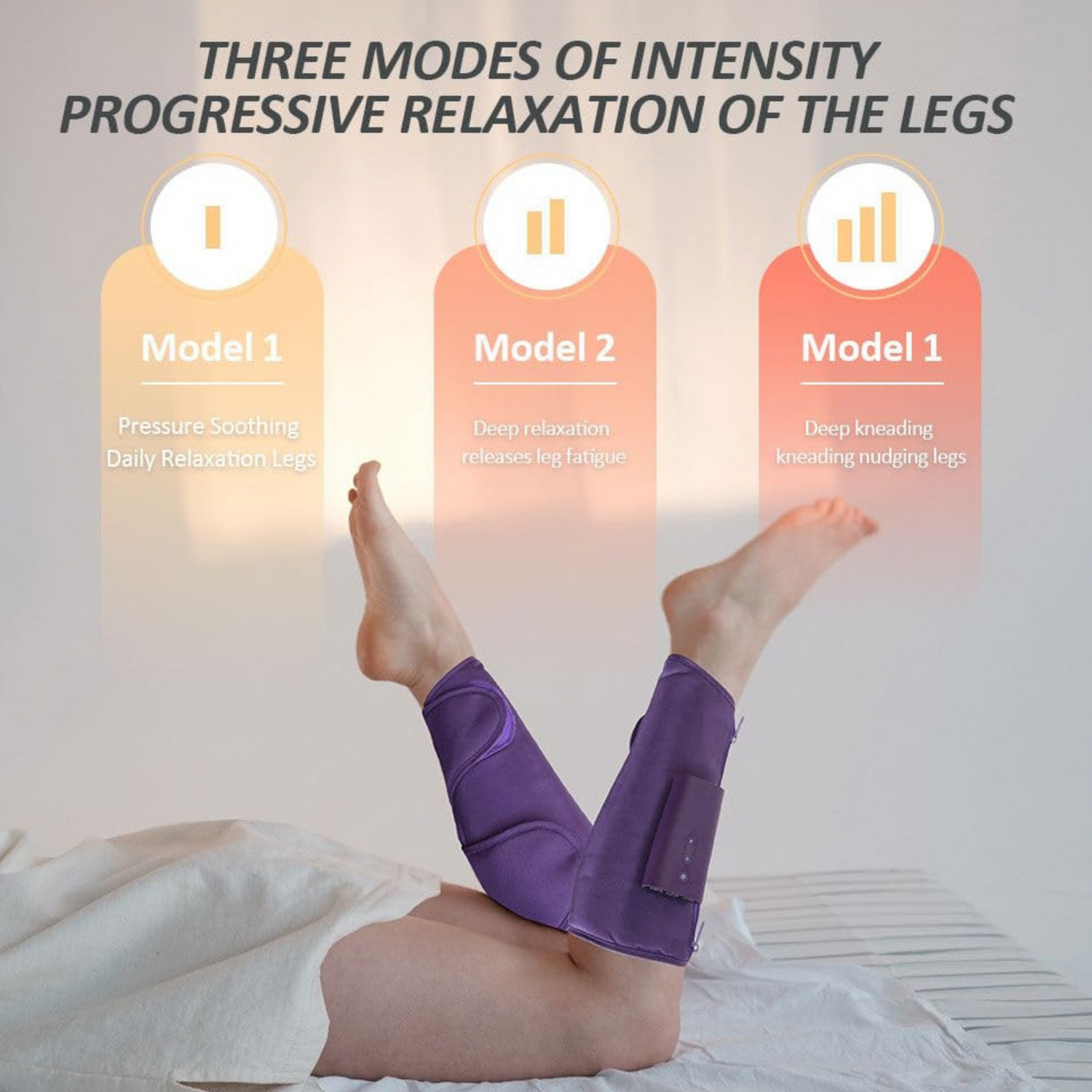 THREE MODES OF INTENSITY
PROGRESSIVE RELAXATION OF THE LEGS

Model 1

Pressure Soothing
Daily Relaxation Legs

Model 2

Deep relaxation
releases leg fatigue

Model 1

Deep kneading
kneading nudging legs